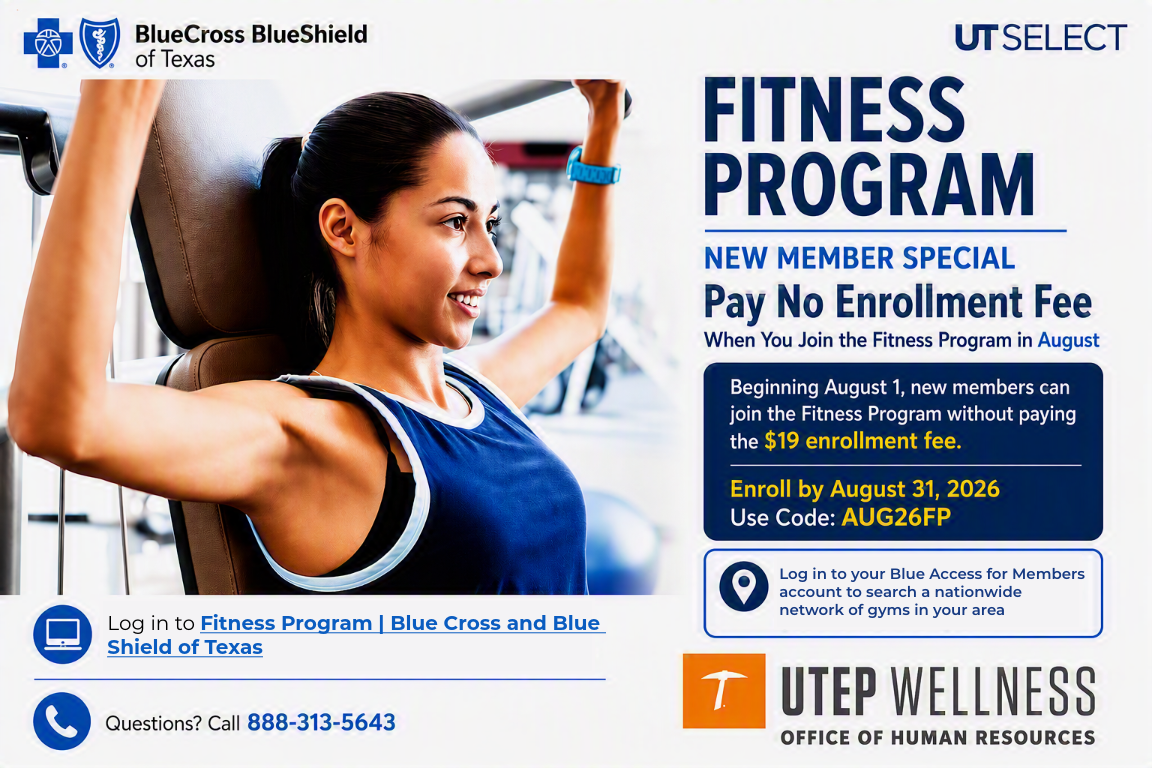 BlueCross BlueShield of Texas

UT SELECT

FITNESS PROGRAM

NEW MEMBER SPECIAL

Pay No Enrollment Fee

When You Join the Fitness Program in August

Beginning August 1, new members can join the Fitness Program without paying the $19 enrollment fee.

Enroll by August 31, 2026
Use Code: AUG26FP

Log in to your Blue Access for Members account to search a nationwide network of gyms in your area

Log in to Fitness Program | Blue Cross and Blue Shield of Texas

Questions? Call 888-313-5643

UTEP WELLNESS
OFFICE OF HUMAN RESOURCES